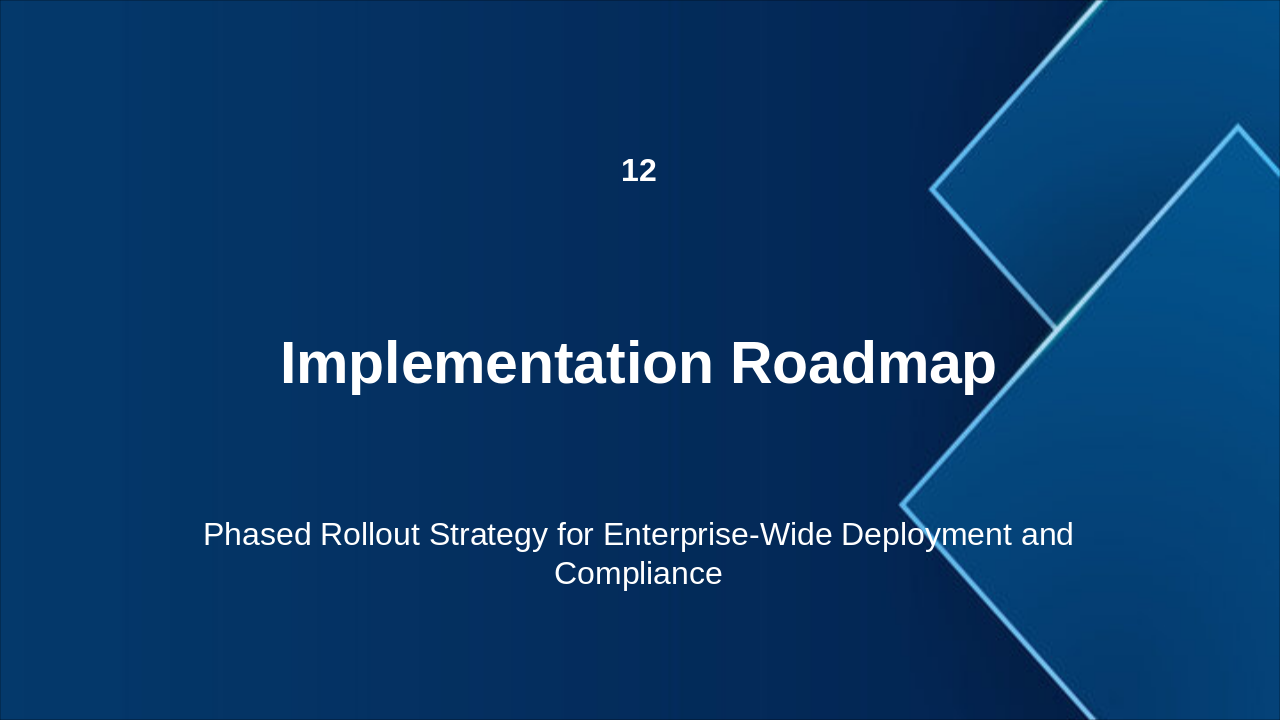 12

Implementation Roadmap

Phased Rollout Strategy for Enterprise-Wide Deployment and Compliance